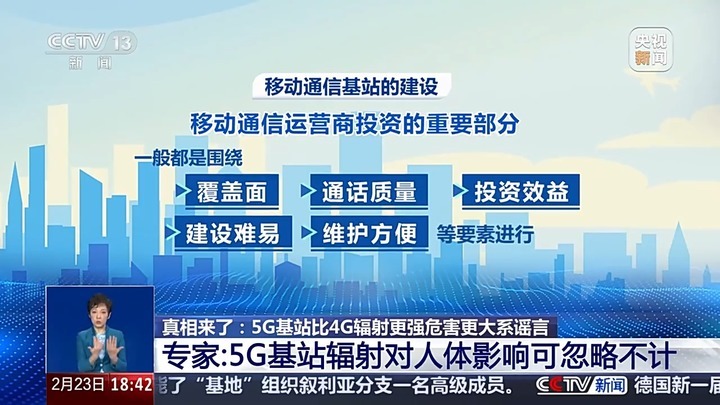 CCTV 13
新闻

央视新闻

移动通信基站的建设

移动通信运营商投资的重要部分

一般都是围绕

覆盖面

通话质量

投资效益

建设难易

维护方便

等要素进行

真相来了：5G基站比4G辐射更强危害更大系谣言

专家:5G基站辐射对人体影响可忽略不计

2月23日 18:42

了“基地”组织叙利亚分支一名高级成员。

CCTV新闻

德国新一届